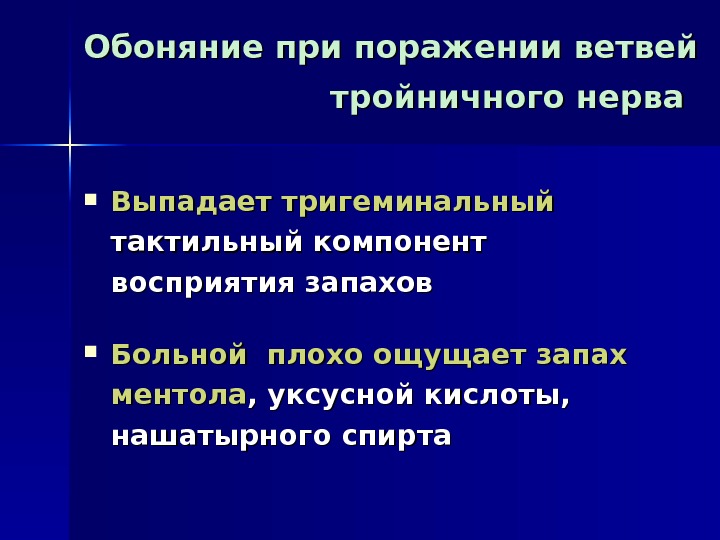 Обоняние при поражении ветвей тройничного нерва

▪ Выпадает тригеминальный тактильный компонент восприятия запахов

▪ Больной  плохо ощущает запах ментола, уксусной кислоты, нашатырного спирта